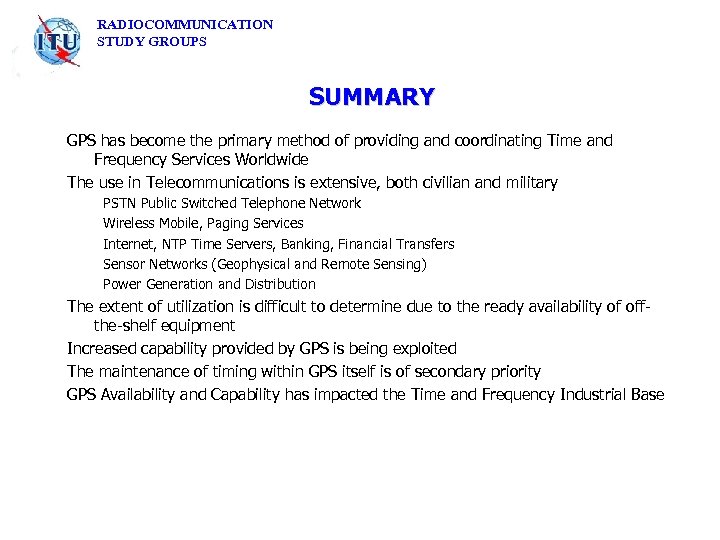 ITU

RADIOCOMMUNICATION
STUDY GROUPS

SUMMARY

GPS has become the primary method of providing and coordinating Time and Frequency Services Worldwide

The use in Telecommunications is extensive, both civilian and military

PSTN Public Switched Telephone Network

Wireless Mobile, Paging Services

Internet, NTP Time Servers, Banking, Financial Transfers

Sensor Networks (Geophysical and Remote Sensing)

Power Generation and Distribution

The extent of utilization is difficult to determine due to the ready availability of off-the-shelf equipment

Increased capability provided by GPS is being exploited

The maintenance of timing within GPS itself is of secondary priority

GPS Availability and Capability has impacted the Time and Frequency Industrial Base